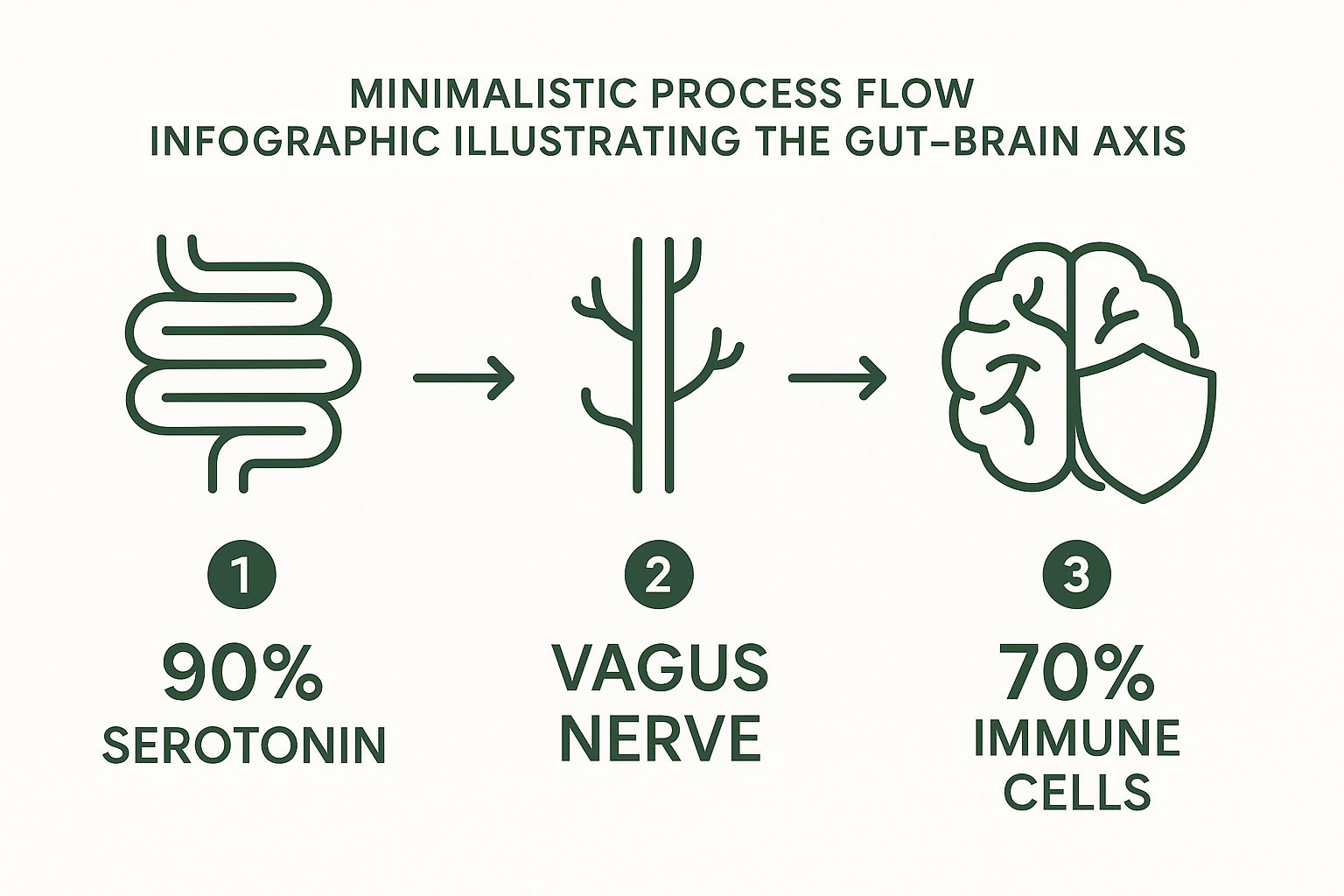 MINIMALISTIC PROCESS FLOW INFOGRAPHIC ILLUSTRATING THE GUT–BRAIN AXIS

1

90%
SEROTONIN

2

VAGUS
NERVE

3

70%
IMMUNE
CELLS